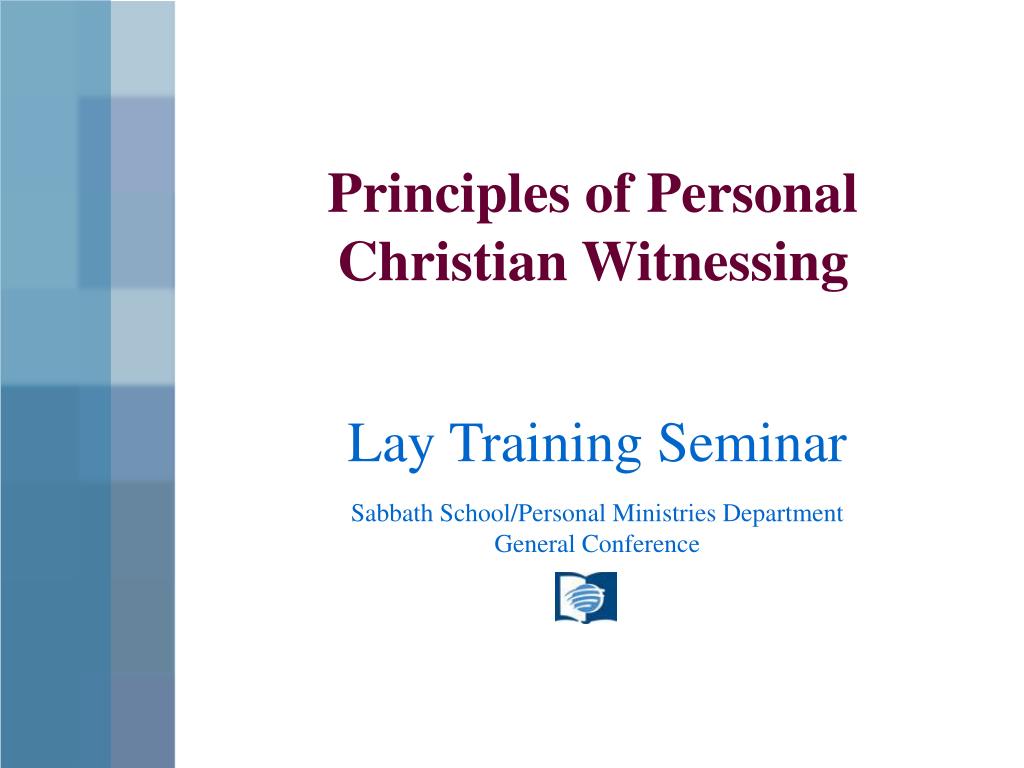 Principles of Personal Christian Witnessing

Lay Training Seminar

Sabbath School/Personal Ministries Department
General Conference